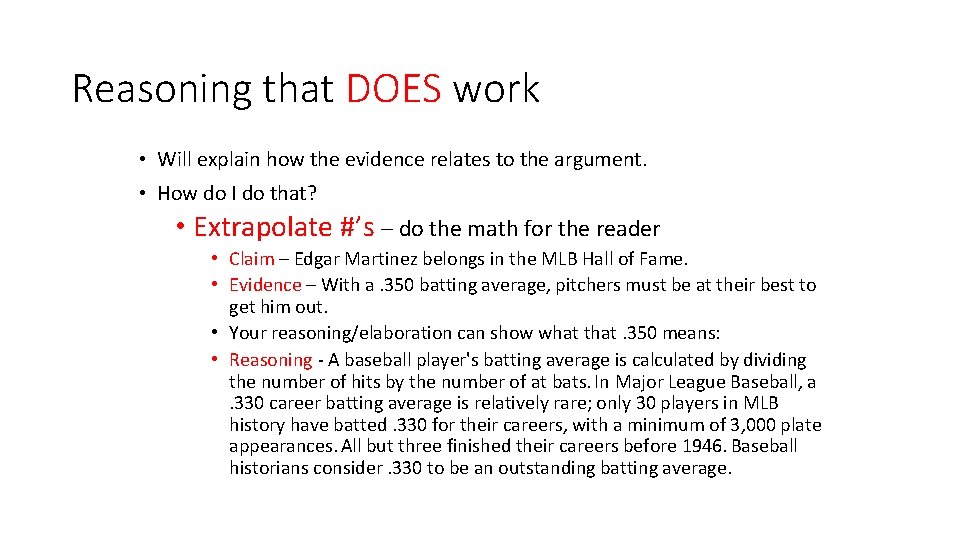 Reasoning that DOES work

• Will explain how the evidence relates to the argument.
• How do I do that?
• Extrapolate #'s – do the math for the reader
• Claim – Edgar Martinez belongs in the MLB Hall of Fame.
• Evidence – With a .350 batting average, pitchers must be at their best to get him out.
• Your reasoning/elaboration can show what that .350 means:
• Reasoning - A baseball player's batting average is calculated by dividing the number of hits by the number of at bats. In Major League Baseball, a .330 career batting average is relatively rare; only 30 players in MLB history have batted .330 for their careers, with a minimum of 3,000 plate appearances. All but three finished their careers before 1946. Baseball historians consider .330 to be an outstanding batting average.